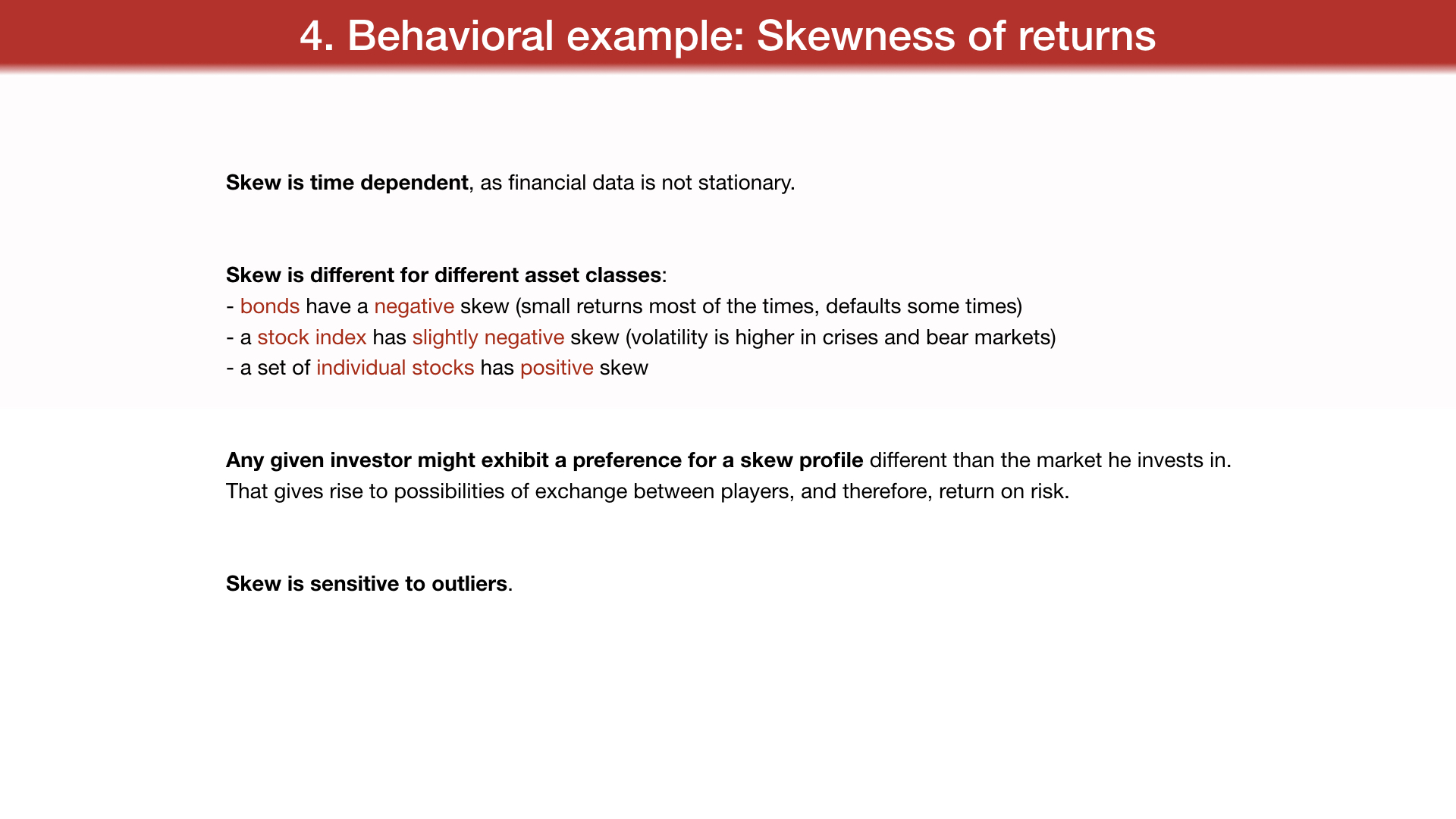 4. Behavioral example: Skewness of returns

Skew is time dependent, as financial data is not stationary.

Skew is different for different asset classes:
- bonds have a negative skew (small returns most of the times, defaults some times)
- a stock index has slightly negative skew (volatility is higher in crises and bear markets)
- a set of individual stocks has positive skew

Any given investor might exhibit a preference for a skew profile different than the market he invests in. That gives rise to possibilities of exchange between players, and therefore, return on risk.

Skew is sensitive to outliers.